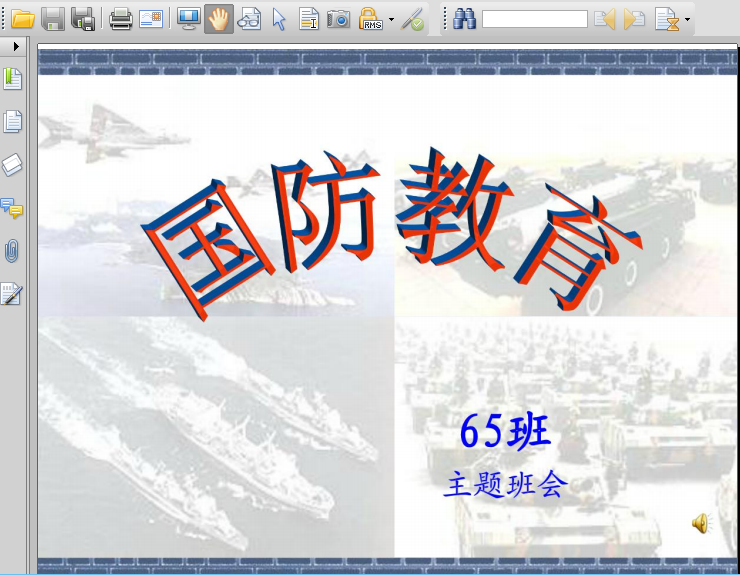 RMS

国防教育

65班

主题班会